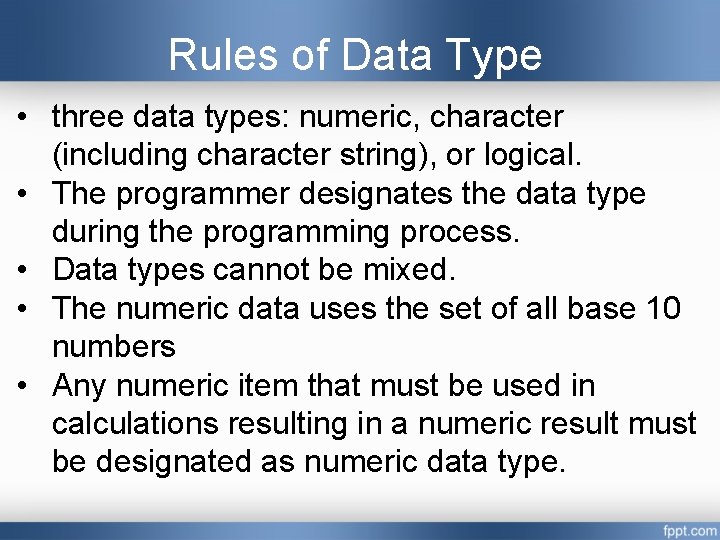 Rules of Data Type

• three data types: numeric, character (including character string), or logical.
• The programmer designates the data type during the programming process.
• Data types cannot be mixed.
• The numeric data uses the set of all base 10 numbers
• Any numeric item that must be used in calculations resulting in a numeric result must be designated as numeric data type.

fppt.com